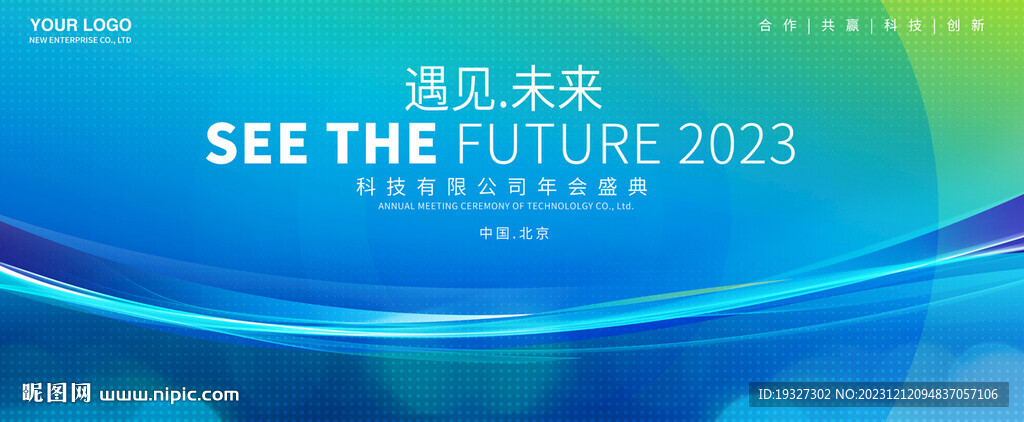 YOUR LOGO
NEW ENTERPRISE CO., LTD

合作 | 共赢 | 科技 | 创新

遇见.未来
SEE THE FUTURE 2023
科技有限公司年会盛典
ANNUAL MEETING CEREMONY OF TECHNOLOLGY CO., Ltd.

中国.北京

昵图网 www.nipic.com

ID:19327302 NO:20231212094837057106